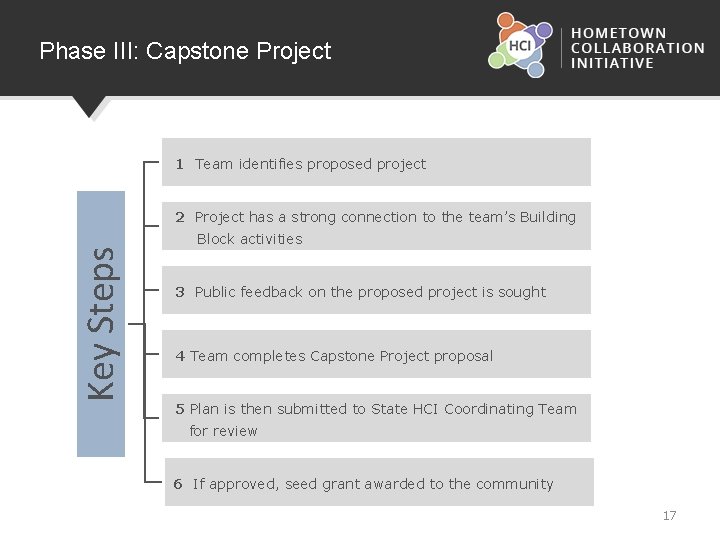 Phase III: Capstone Project

HCI

HOMETOWN COLLABORATION INITIATIVE

Key Steps

1 Team identifies proposed project

2 Project has a strong connection to the team's Building Block activities

3 Public feedback on the proposed project is sought

4 Team completes Capstone Project proposal

5 Plan is then submitted to State HCI Coordinating Team for review

6 If approved, seed grant awarded to the community

17